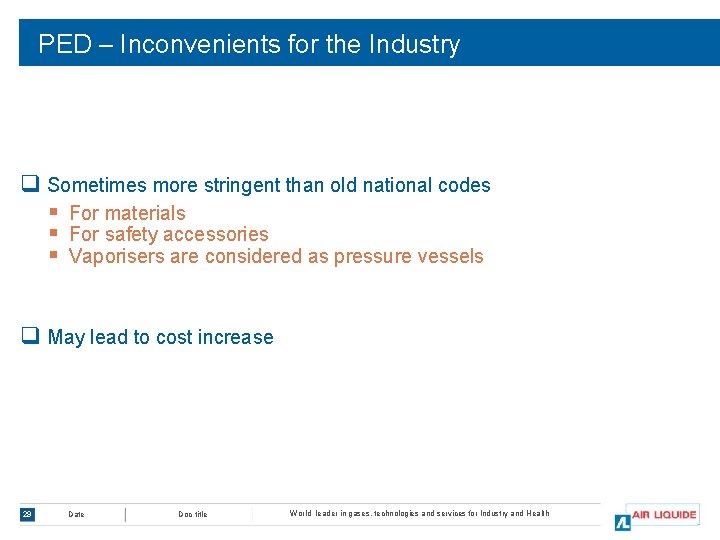 PED – Inconvenients for the Industry

❑ Sometimes more stringent than old national codes
▪ For materials
▪ For safety accessories
▪ Vaporisers are considered as pressure vessels

❑ May lead to cost increase

28 Date Doc title World leader in gases, technologies and services for Industry and Health AIR LIQUIDE